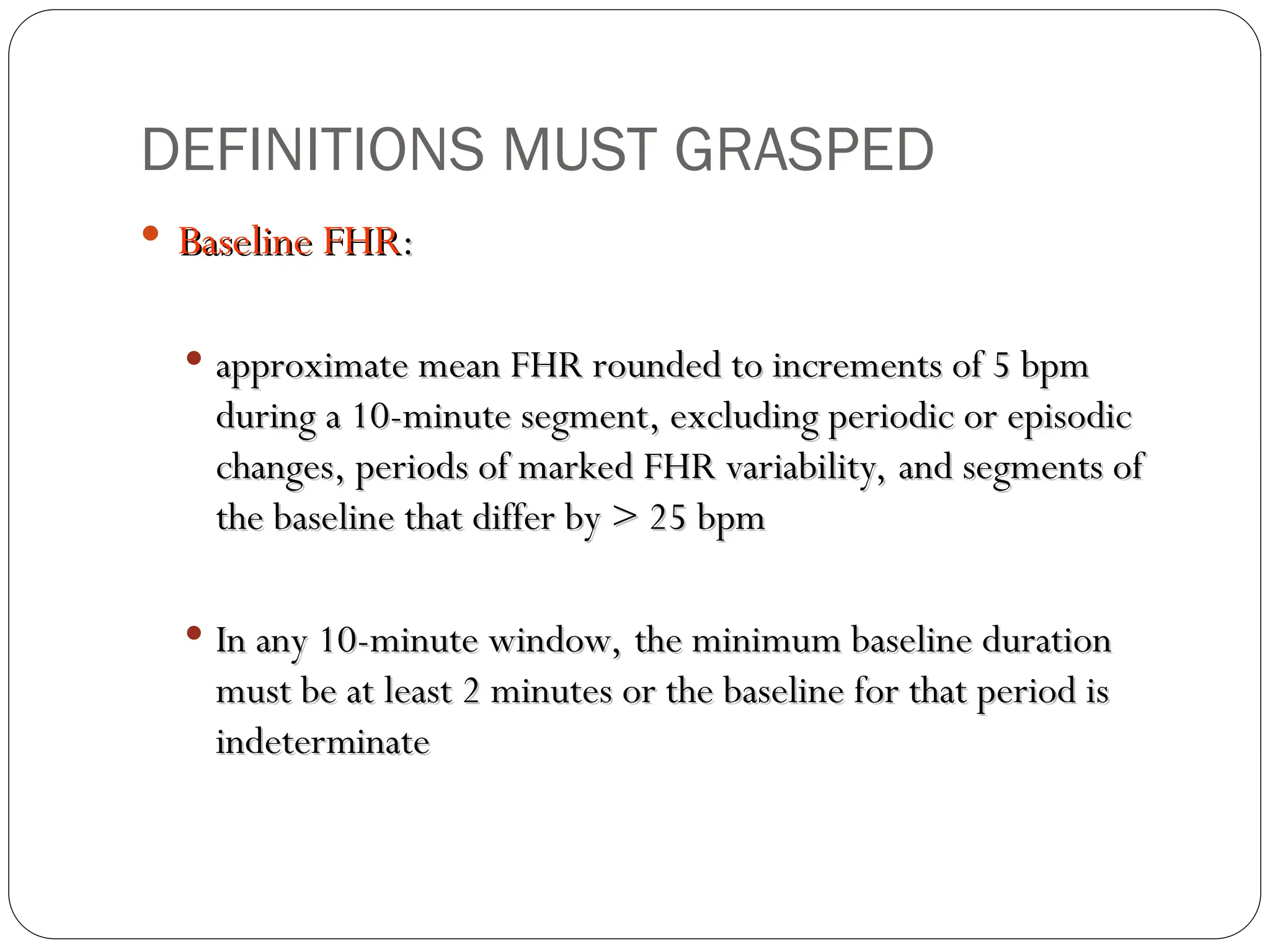 DEFINITIONS MUST GRASPED

• Baseline FHR:

• approximate mean FHR rounded to increments of 5 bpm during a 10-minute segment, excluding periodic or episodic changes, periods of marked FHR variability, and segments of the baseline that differ by > 25 bpm

• In any 10-minute window, the minimum baseline duration must be at least 2 minutes or the baseline for that period is indeterminate